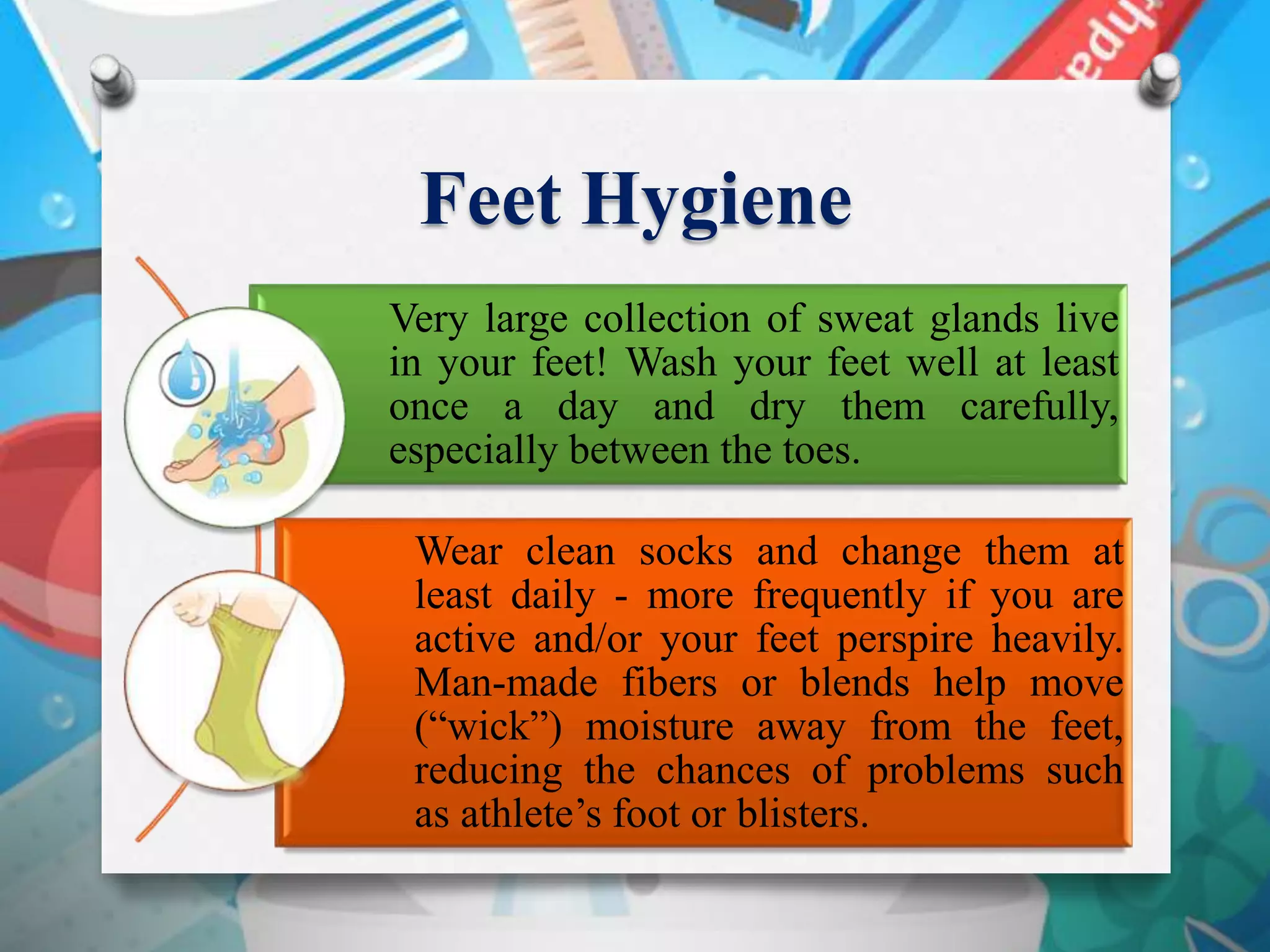 Feet Hygiene

Very large collection of sweat glands live in your feet! Wash your feet well at least once a day and dry them carefully, especially between the toes.

Wear clean socks and change them at least daily - more frequently if you are active and/or your feet perspire heavily. Man-made fibers or blends help move (“wick”) moisture away from the feet, reducing the chances of problems such as athlete’s foot or blisters.